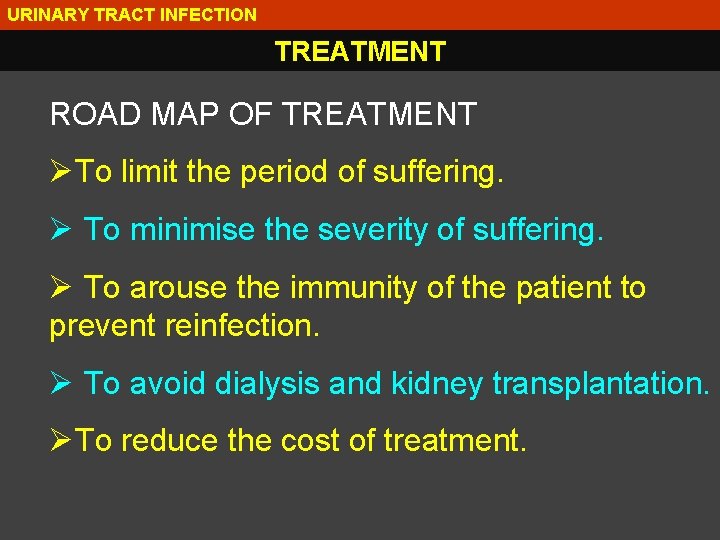 URINARY TRACT INFECTION

TREATMENT

ROAD MAP OF TREATMENT

➢To limit the period of suffering.

➢ To minimise the severity of suffering.

➢ To arouse the immunity of the patient to prevent reinfection.

➢ To avoid dialysis and kidney transplantation.

➢To reduce the cost of treatment.